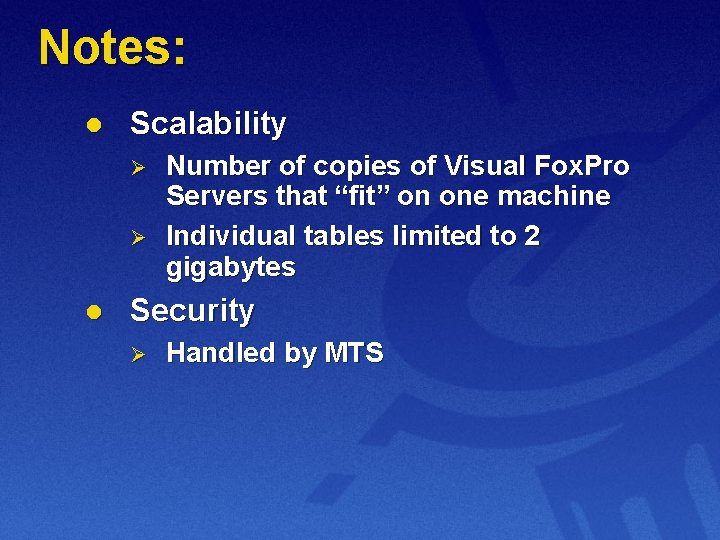 Notes:

● Scalability

➢ Number of copies of Visual FoxPro Servers that “fit” on one machine

➢ Individual tables limited to 2 gigabytes

● Security

➢ Handled by MTS